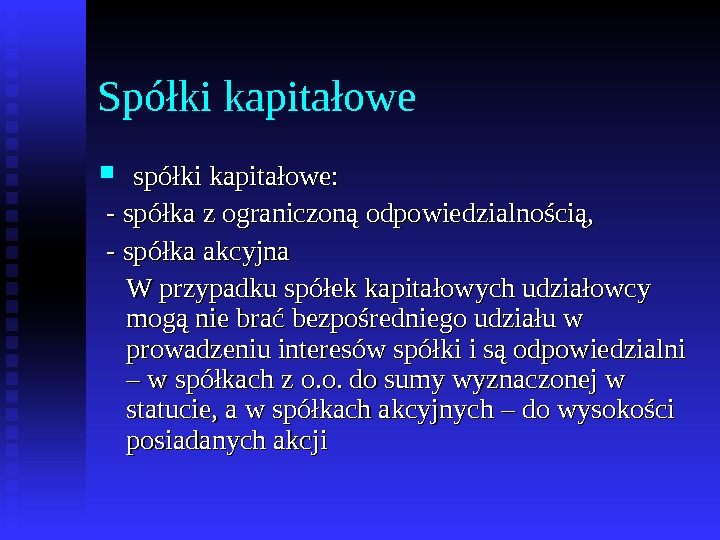 Spółki kapitałowe

spółki kapitałowe:

- spółka z ograniczoną odpowiedzialnością,

- spółka akcyjna

W przypadku spółek kapitałowych udziałowcy mogą nie brać bezpośredniego udziału w prowadzeniu interesów spółki i są odpowiedzialni – w spółkach z o.o. do sumy wyznaczonej w statucie, a w spółkach akcyjnych – do wysokości posiadanych akcji